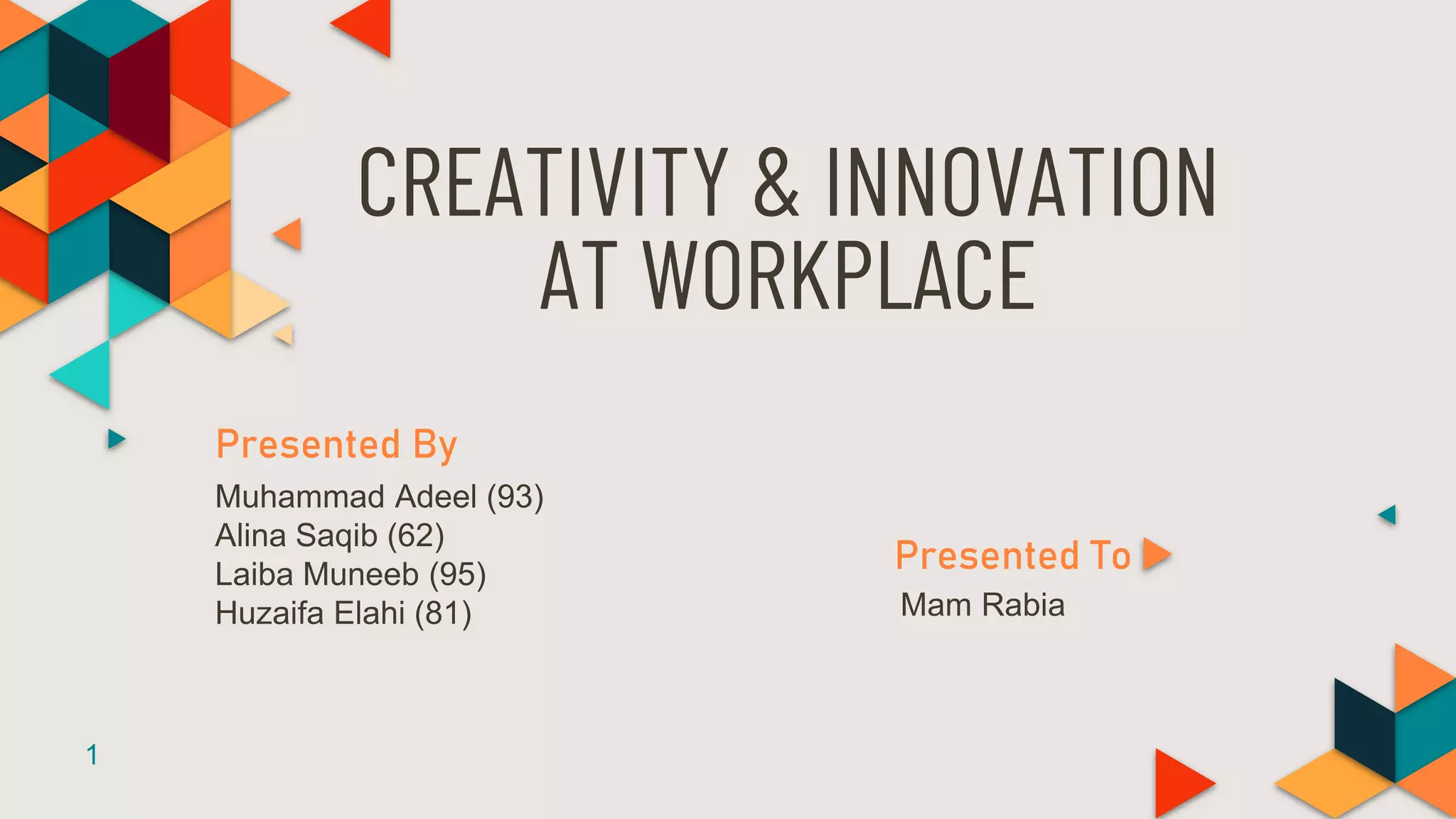 CREATIVITY & INNOVATION AT WORKPLACE

Presented By
Muhammad Adeel (93)
Alina Saqib (62)
Laiba Muneeb (95)
Huzaifa Elahi (81)

Presented To
Mam Rabia

1